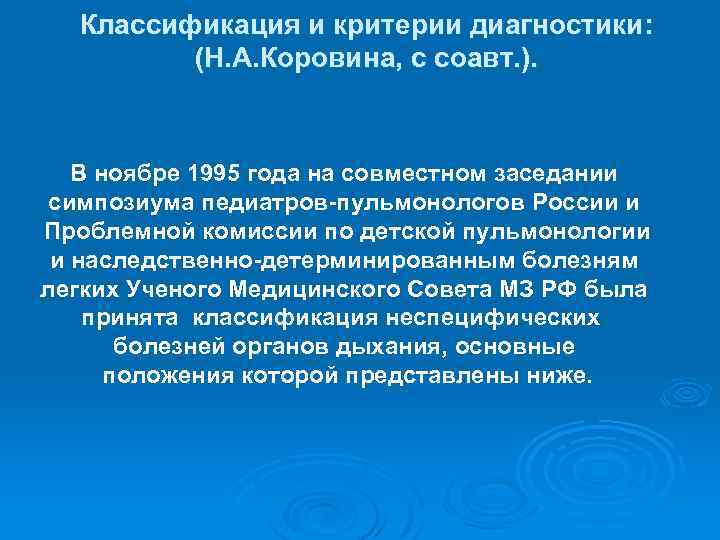 Классификация и критерии диагностики: (Н.А.Коровина, с соавт.).

В ноябре 1995 года на совместном заседании симпозиума педиатров-пульмонологов России и Проблемной комиссии по детской пульмонологии и наследственно-детерминированным болезням легких Ученого Медицинского Совета МЗ РФ была принята классификация неспецифических болезней органов дыхания, основные положения которой представлены ниже.